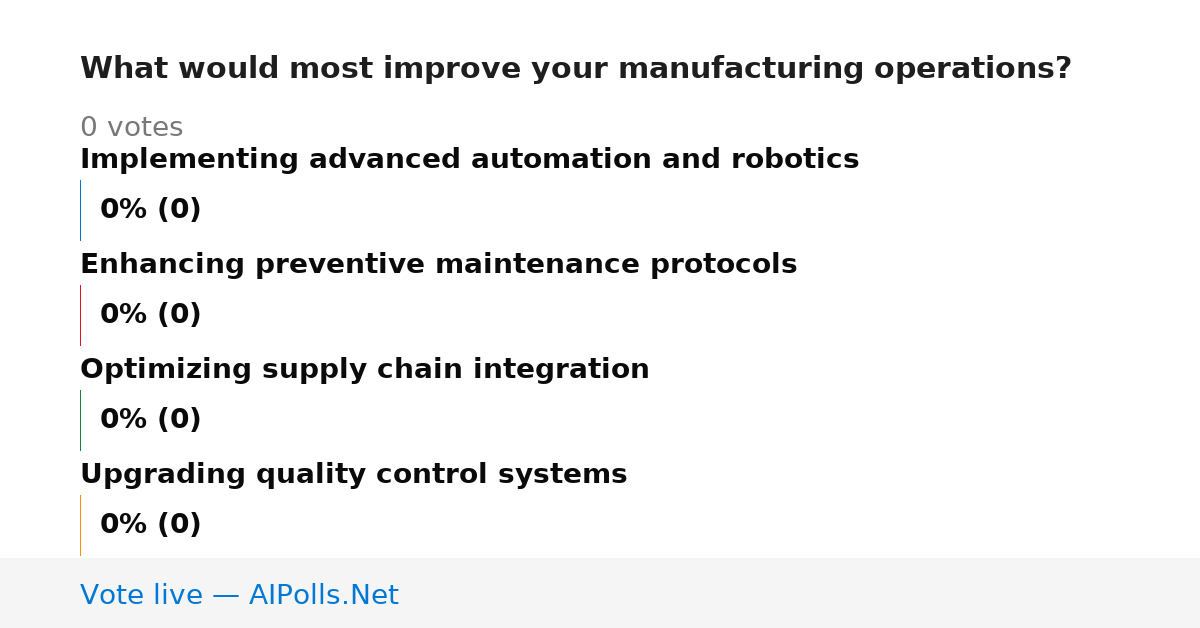 What would most improve your manufacturing operations?

0 votes

Implementing advanced automation and robotics

0% (0)

Enhancing preventive maintenance protocols

0% (0)

Optimizing supply chain integration

0% (0)

Upgrading quality control systems

0% (0)

Vote live — AIPolls.Net